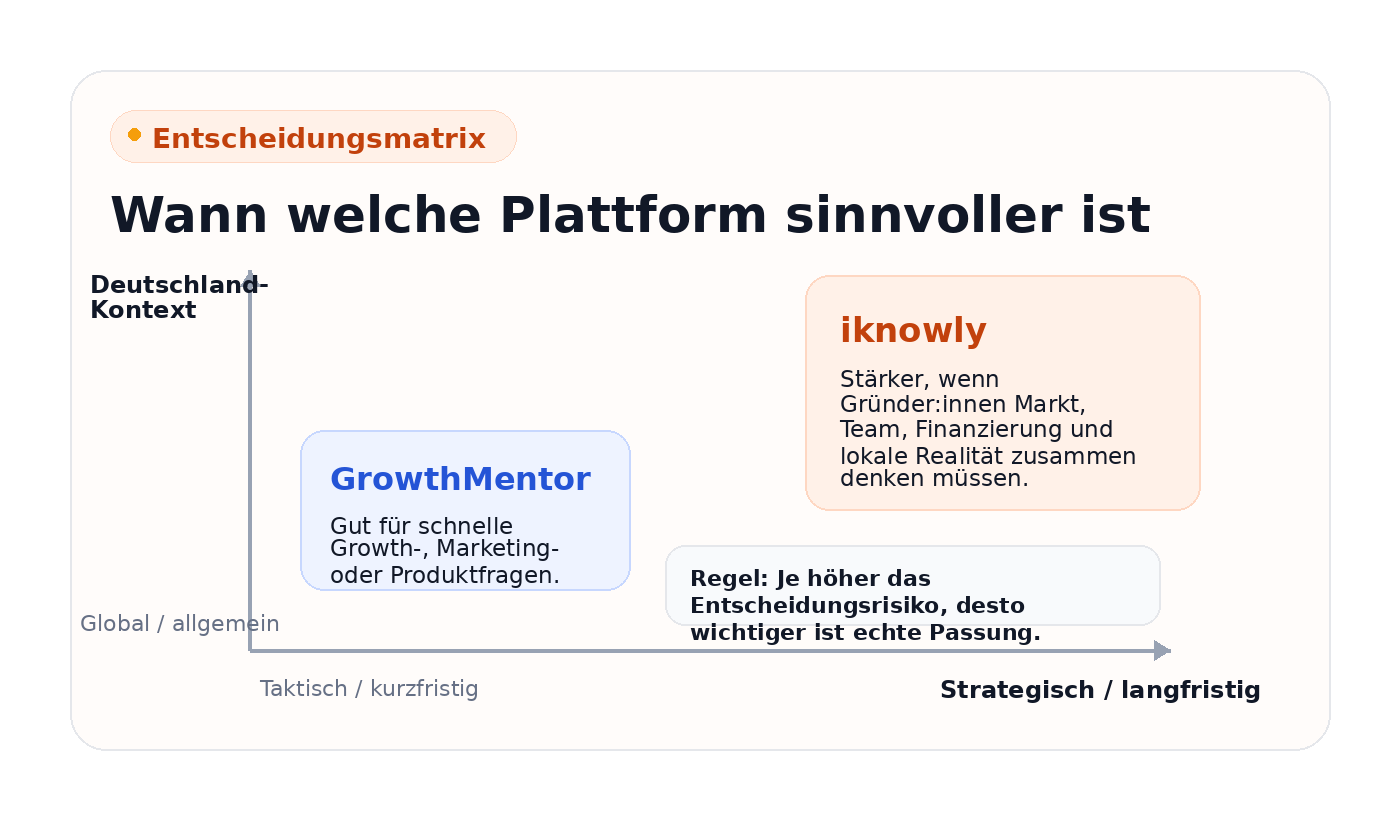 Entscheidungsmatrix

Wann welche Plattform sinnvoller ist

Deutschland-Kontext

iknowly

Stärker, wenn Gründer:innen Markt, Team, Finanzierung und lokale Realität zusammen denken müssen.

GrowthMentor

Gut für schnelle Growth-, Marketing- oder Produktfragen.

Regel: Je höher das Entscheidungsrisiko, desto wichtiger ist echte Passung.

Global / allgemein

Taktisch / kurzfristig

Strategisch / langfristig